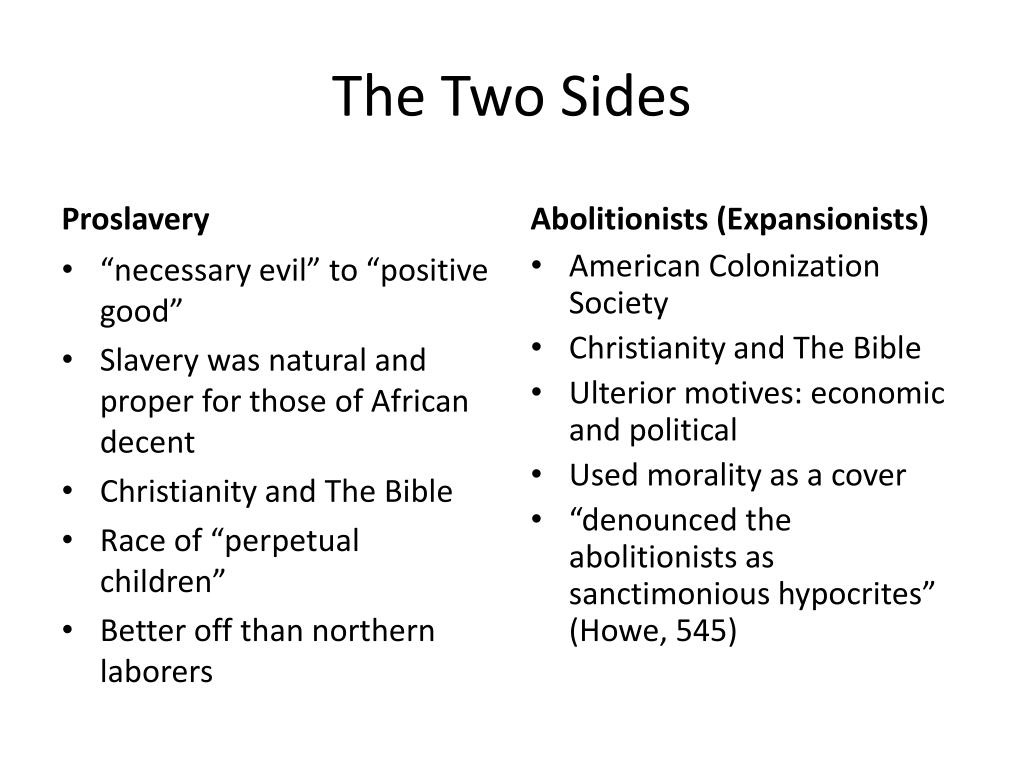 The Two Sides

Proslavery

• “necessary evil” to “positive good”
• Slavery was natural and proper for those of African decent
• Christianity and The Bible
• Race of “perpetual children”
• Better off than northern laborers

Abolitionists (Expansionists)

• American Colonization Society
• Christianity and The Bible
• Ulterior motives: economic and political
• Used morality as a cover
• “denounced the abolitionists as sanctimonious hypocrites” (Howe, 545)